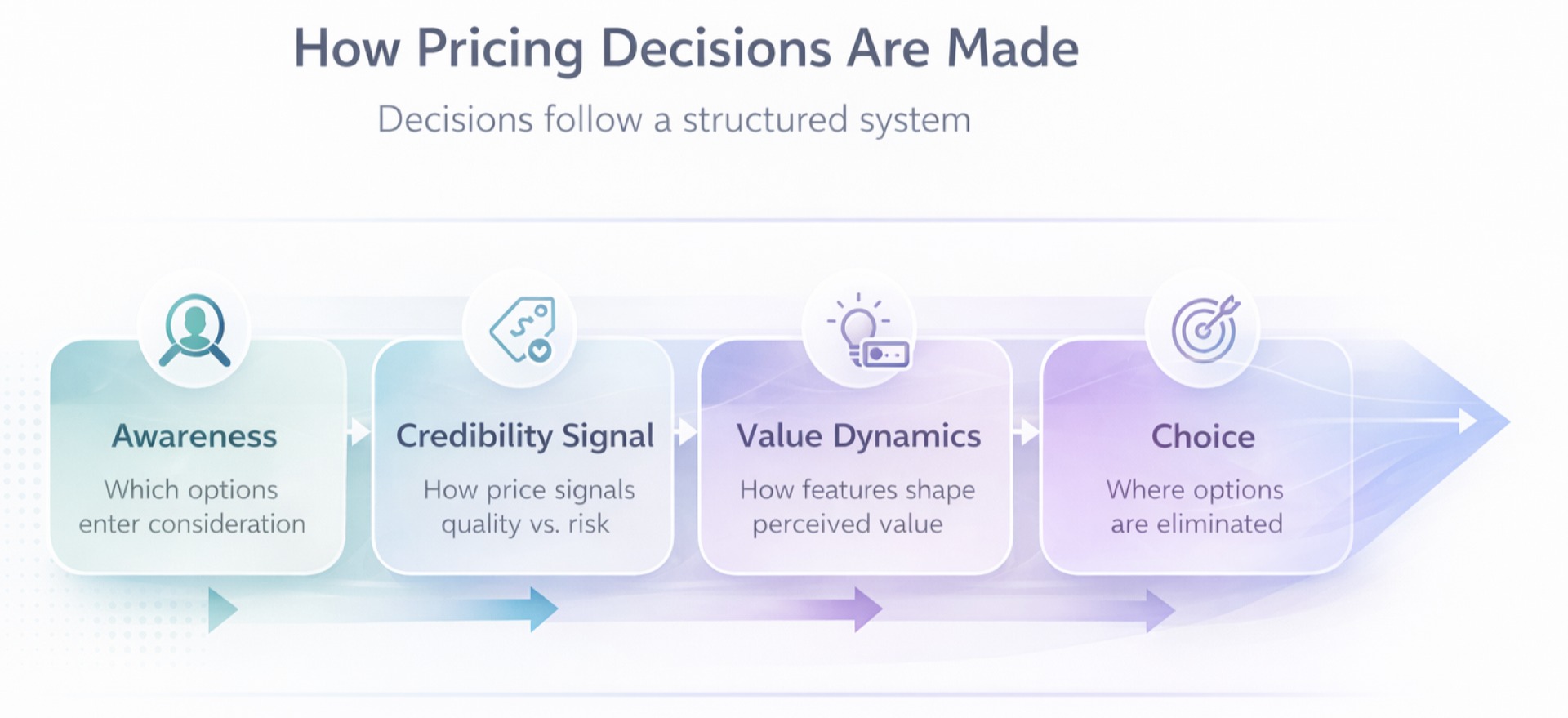 How Pricing Decisions Are Made

Decisions follow a structured system

Awareness

Which options enter consideration

Credibility Signal

How price signals quality vs. risk

Value Dynamics

How features shape perceived value

Choice

Where options are eliminated